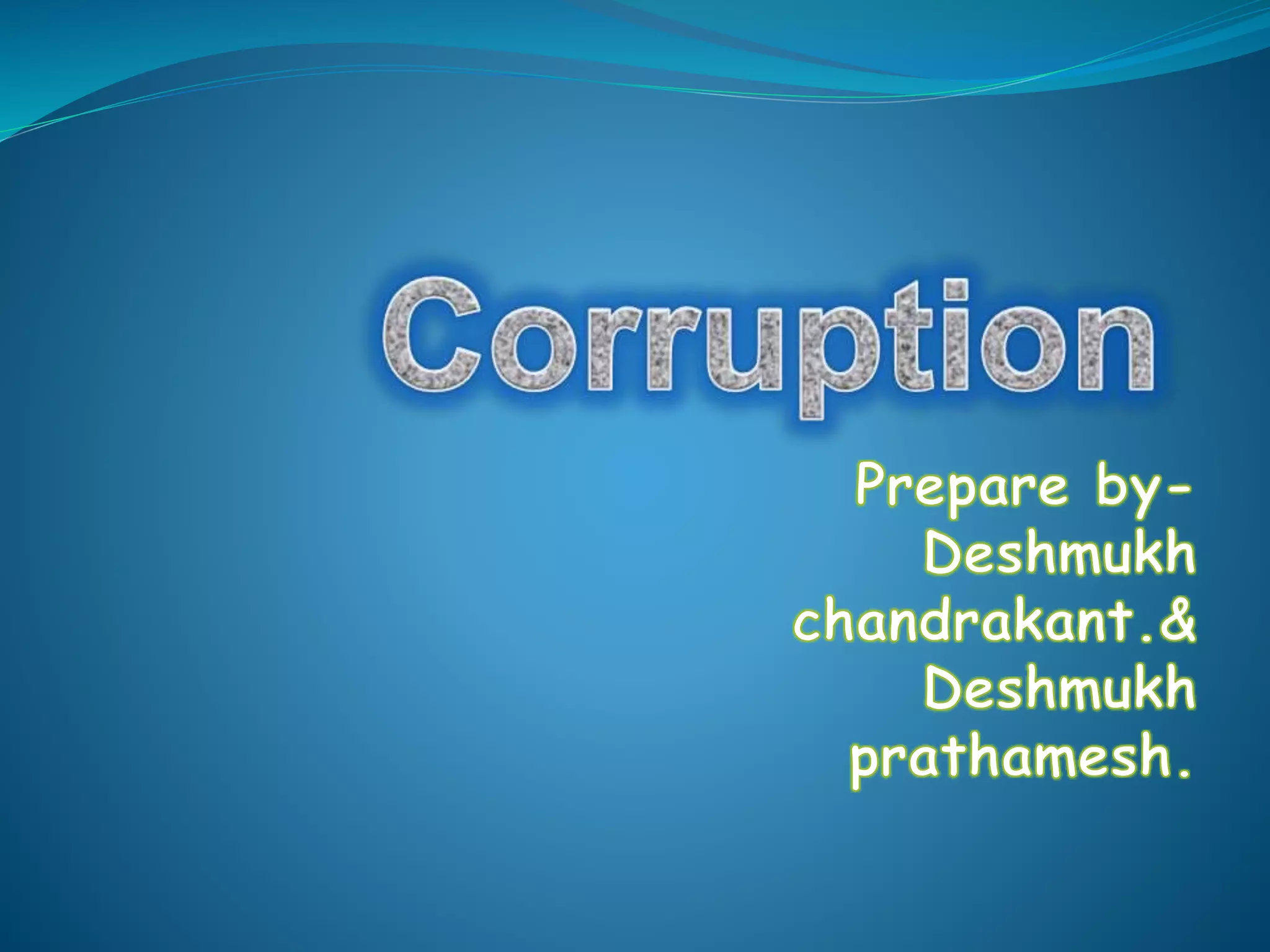 Corruption

Prepare by-
Deshmukh
chandrakant.&
Deshmukh
prathamesh.